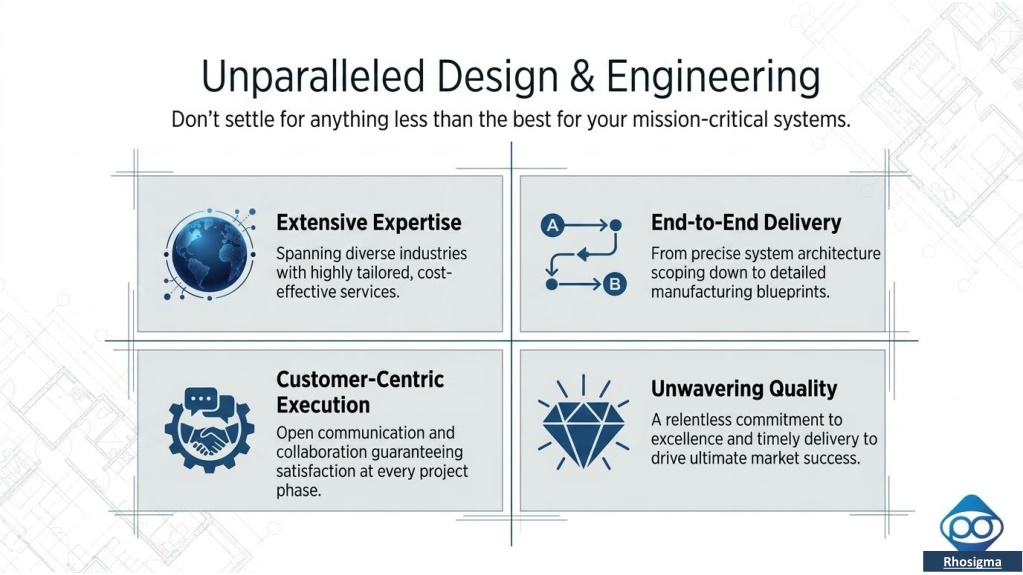 Unparalleled Design & Engineering

Don't settle for anything less than the best for your mission-critical systems.

Extensive Expertise

Spanning diverse industries with highly tailored, cost-effective services.

A

B

End-to-End Delivery

From precise system architecture scoping down to detailed manufacturing blueprints.

Customer-Centric Execution

Open communication and collaboration guaranteeing satisfaction at every project phase.

Unwavering Quality

A relentless commitment to excellence and timely delivery to drive ultimate market success.

Rhosigma